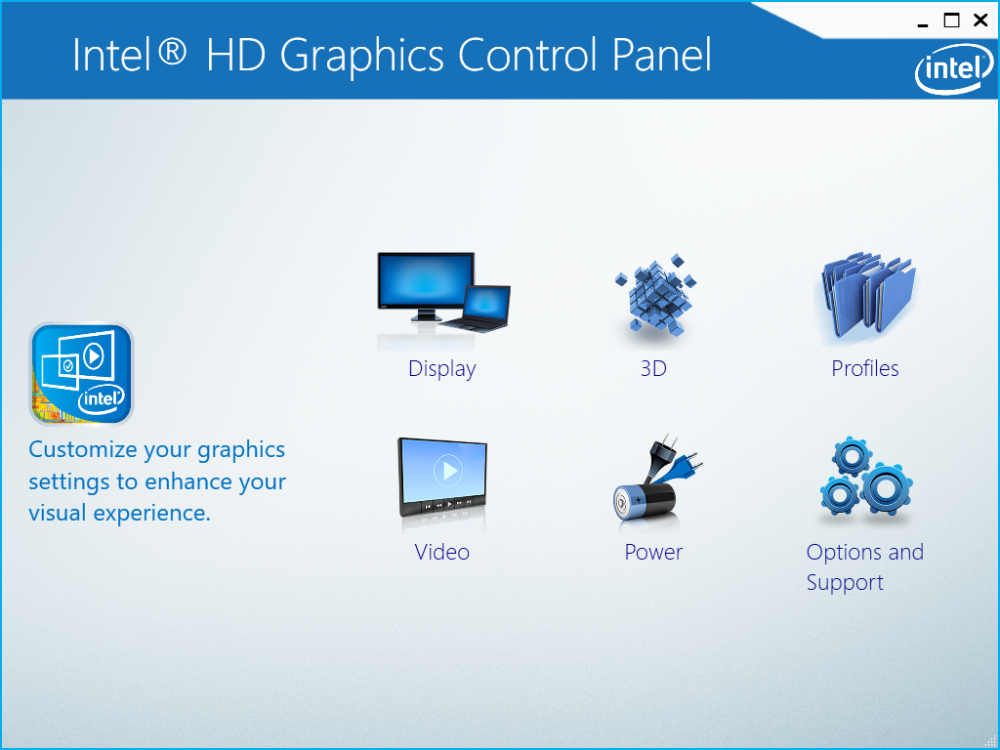 Intel® HD Graphics Control Panel

intel

intel

Customize your graphics settings to enhance your visual experience.

Display

3D

Profiles

Video

Power

Options and Support